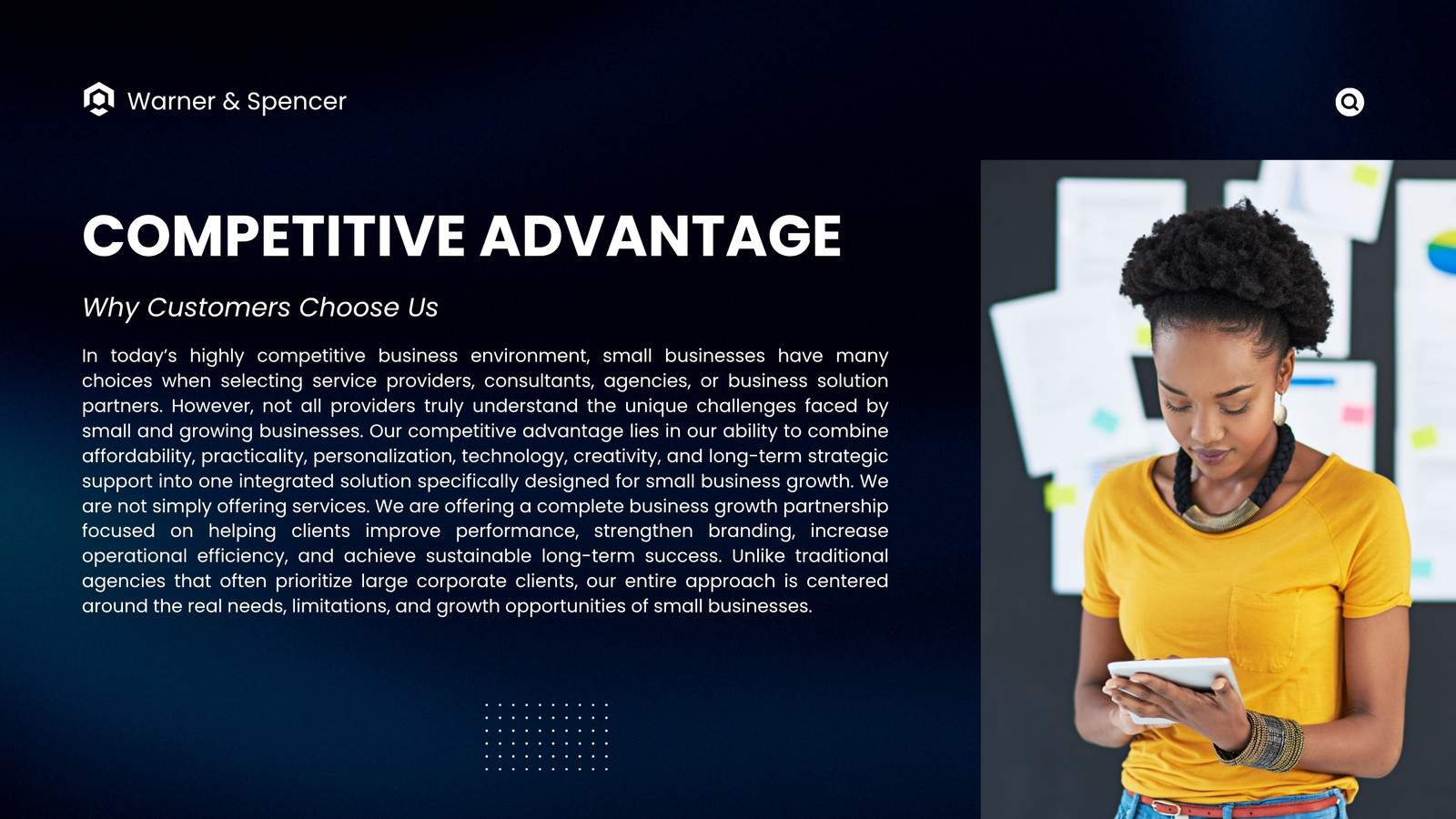 Warner & Spencer

COMPETITIVE ADVANTAGE

Why Customers Choose Us

In today's highly competitive business environment, small businesses have many choices when selecting service providers, consultants, agencies, or business solution partners. However, not all providers truly understand the unique challenges faced by small and growing businesses. Our competitive advantage lies in our ability to combine affordability, practicality, personalization, technology, creativity, and long-term strategic support into one integrated solution specifically designed for small business growth. We are not simply offering services. We are offering a complete business growth partnership focused on helping clients improve performance, strengthen branding, increase operational efficiency, and achieve sustainable long-term success. Unlike traditional agencies that often prioritize large corporate clients, our entire approach is centered around the real needs, limitations, and growth opportunities of small businesses.